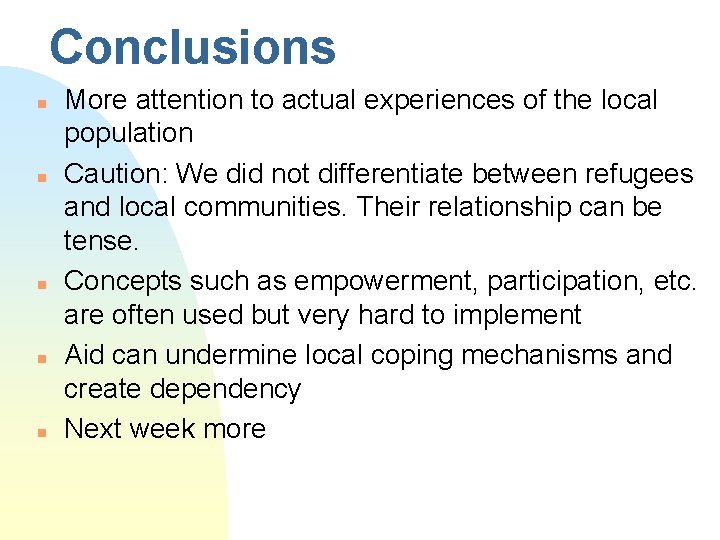 Conclusions

- More attention to actual experiences of the local population
- Caution: We did not differentiate between refugees and local communities. Their relationship can be tense.
- Concepts such as empowerment, participation, etc. are often used but very hard to implement
- Aid can undermine local coping mechanisms and create dependency
- Next week more